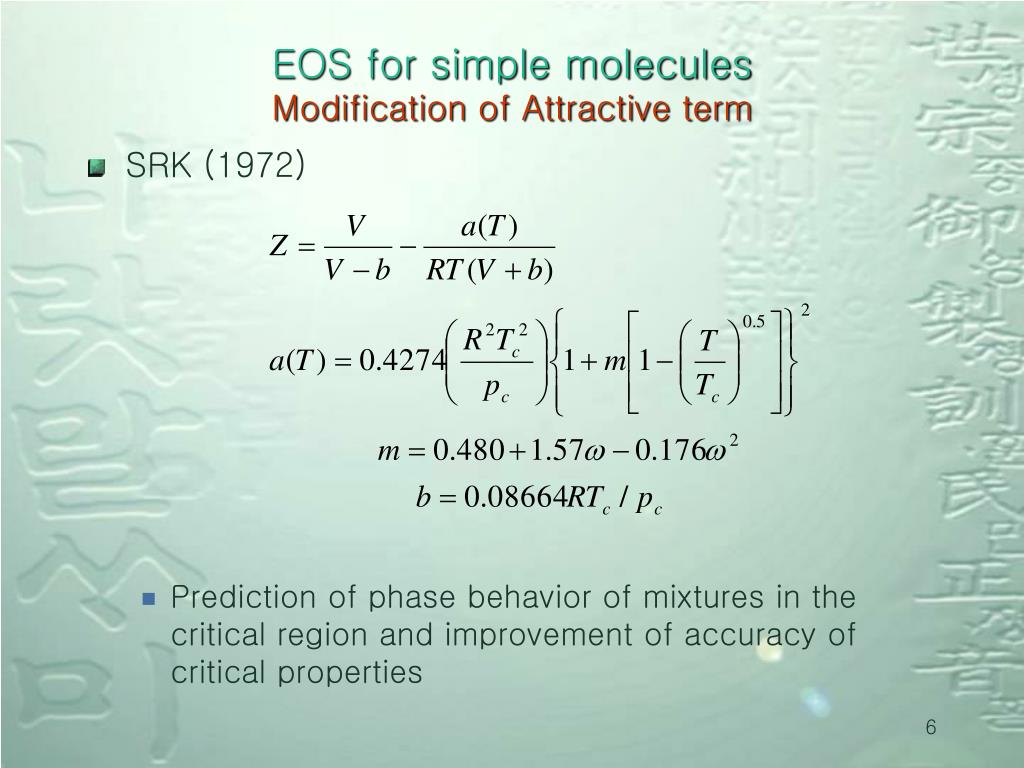 EOS for simple molecules
Modification of Attractive term

SRK (1972)

$Z = \frac{V}{V-b} - \frac{a(T)}{RT(V+b)}$

$a(T) = 0.4274\left(\frac{R^2T_c^2}{p_c}\right)\left\{1+m\left[1-\left(\frac{T}{T_c}\right)^{0.5}\right]\right\}^2$

$m = 0.480 + 1.57\omega - 0.176\omega^2$

$b = 0.08664RT_c / p_c$

Prediction of phase behavior of mixtures in the critical region and improvement of accuracy of critical properties

6